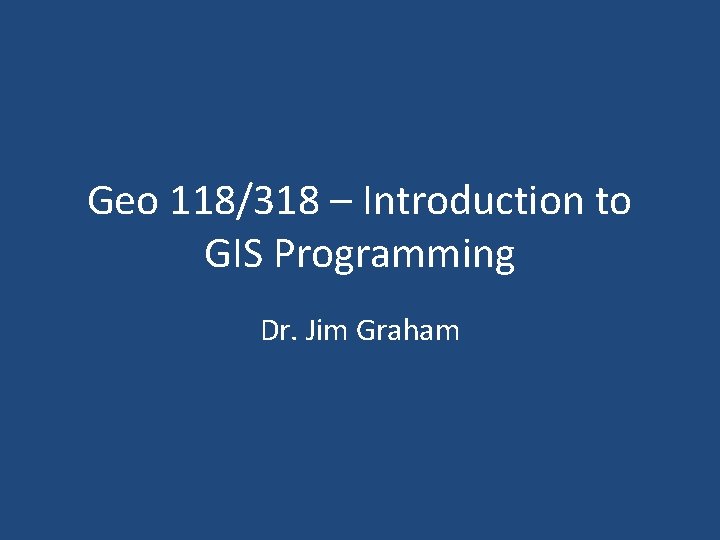 Geo 118/318 – Introduction to GIS Programming

Dr. Jim Graham